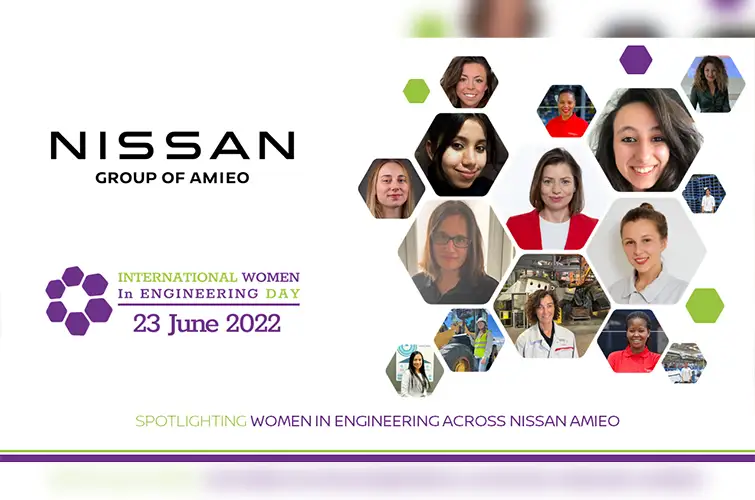 NISSAN
GROUP OF AMIEO

INTERNATIONAL WOMEN
In ENGINEERING DAY
23 June 2022

SPOTLIGHTING WOMEN IN ENGINEERING ACROSS NISSAN AMIEO